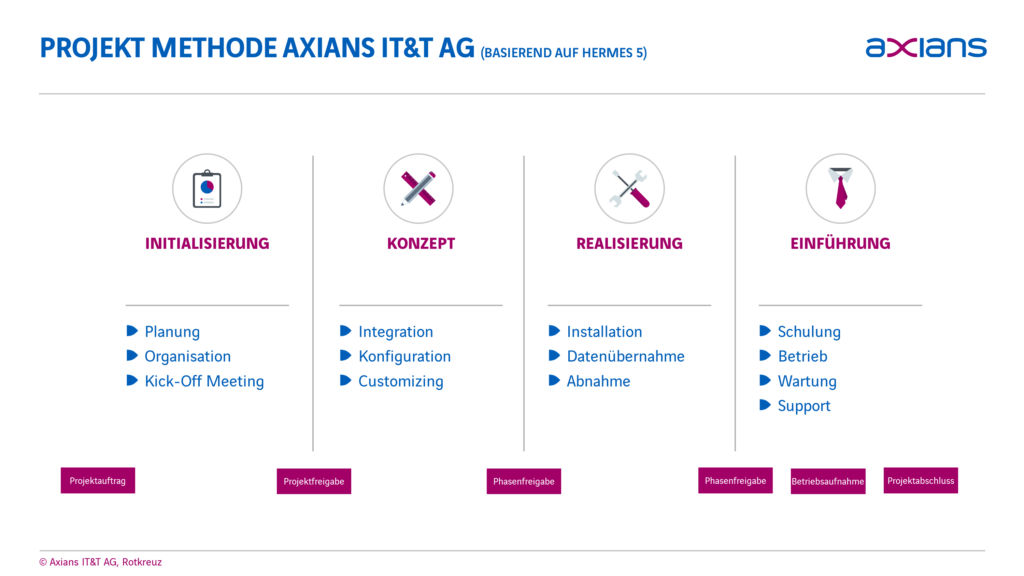 PROJEKT METHODE AXIANS IT&T AG (BASIEREND AUF HERMES 5)

axians

INITIALISIERUNG

Planung
Organisation
Kick-Off Meeting

KONZEPT

Integration
Konfiguration
Customizing

REALISIERUNG

Installation
Datenübernahme
Abnahme

EINFÜHRUNG

Schulung
Betrieb
Wartung
Support

Projektauftrag

Projektfreigabe

Phasenfreigabe

Phasenfreigabe

Betriebsaufnahme

Projektabschluss

© Axians IT&T AG, Rotkreuz